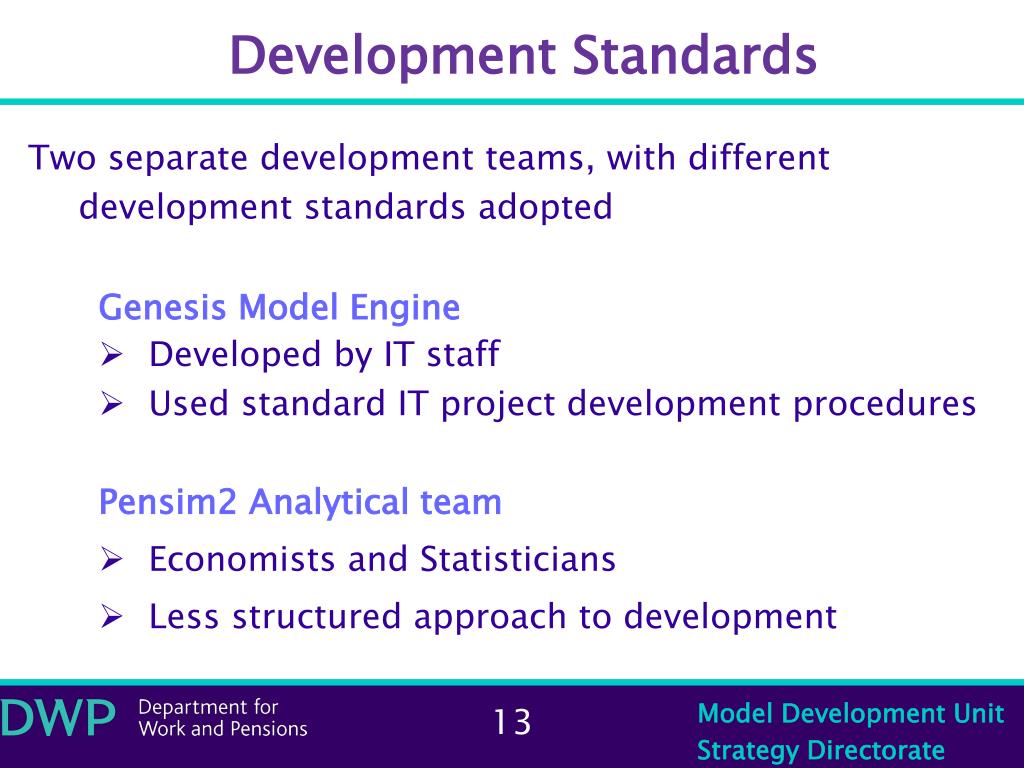 Development Standards

Two separate development teams, with different development standards adopted

Genesis Model Engine
➢ Developed by IT staff
➢ Used standard IT project development procedures

Pensim2 Analytical team
➢ Economists and Statisticians
➢ Less structured approach to development

DWP Department for Work and Pensions

13

Model Development Unit
Strategy Directorate